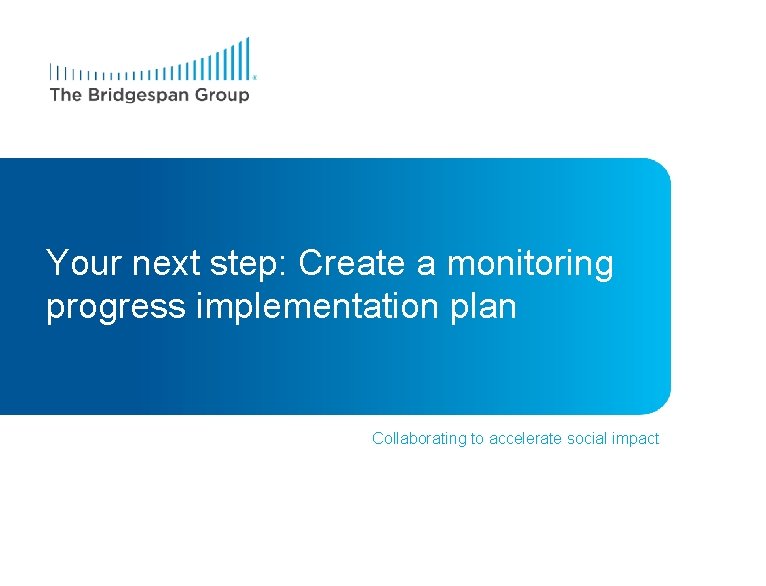 The Bridgespan Group

Your next step: Create a monitoring progress implementation plan

Collaborating to accelerate social impact